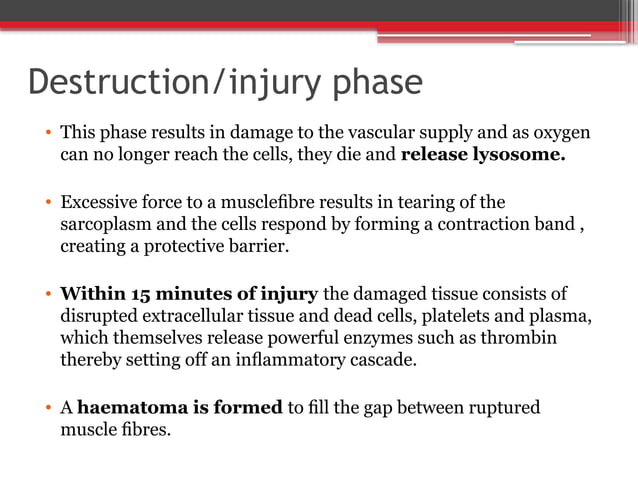 Destruction/injury phase

• This phase results in damage to the vascular supply and as oxygen can no longer reach the cells, they die and release lysosome.

• Excessive force to a musclefibre results in tearing of the sarcoplasm and the cells respond by forming a contraction band , creating a protective barrier.

• Within 15 minutes of injury the damaged tissue consists of disrupted extracellular tissue and dead cells, platelets and plasma, which themselves release powerful enzymes such as thrombin thereby setting off an inflammatory cascade.

• A haematoma is formed to fill the gap between ruptured muscle fibres.